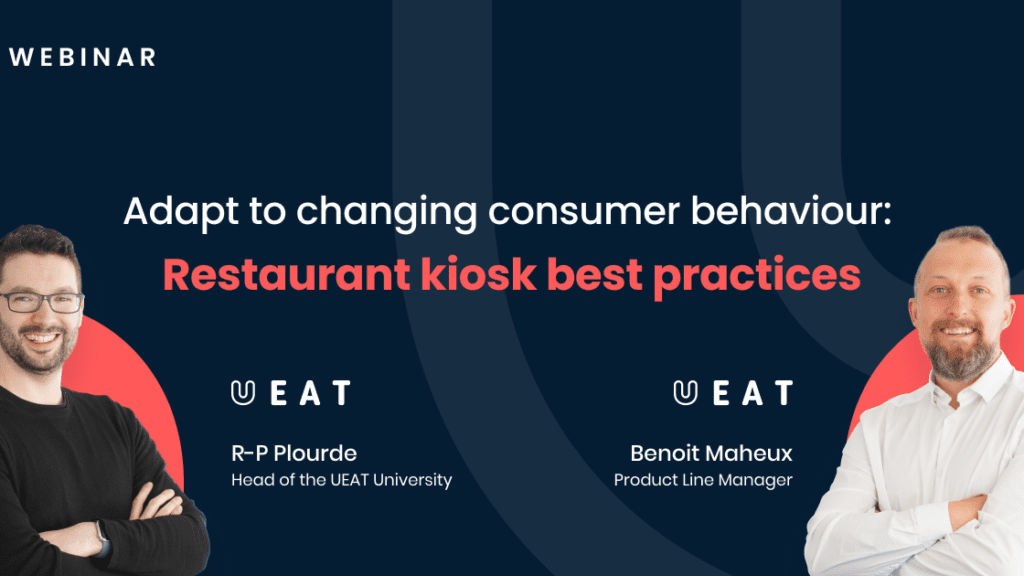 WEBINAR

Adapt to changing consumer behaviour:
Restaurant kiosk best practices

UEAT

R-P Plourde
Head of the UEAT University

UEAT

Benoit Maheux
Product Line Manager